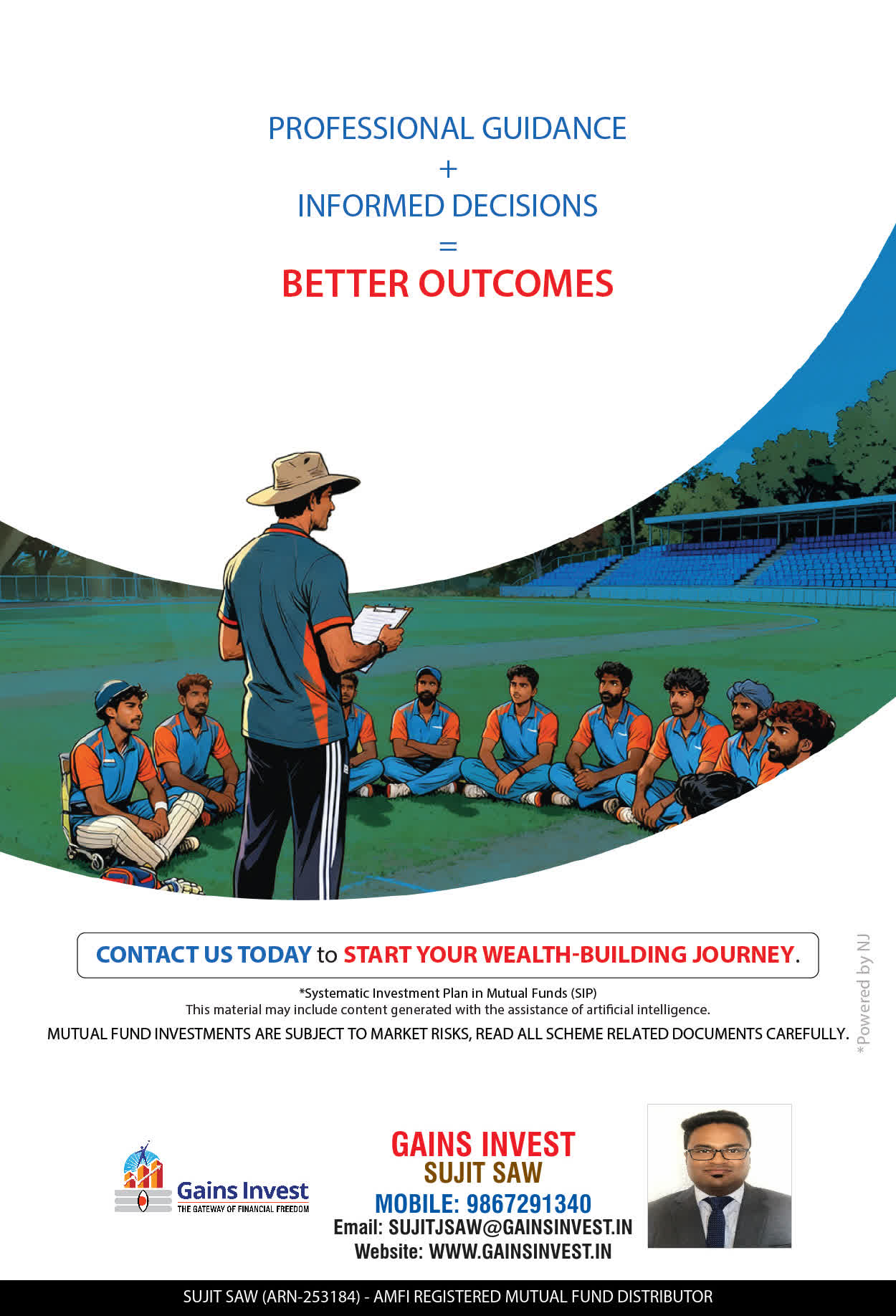 PROFESSIONAL GUIDANCE
+
INFORMED DECISIONS
=
BETTER OUTCOMES

CONTACT US TODAY to START YOUR WEALTH-BUILDING JOURNEY.

*Systematic Investment Plan in Mutual Funds (SIP)
This material may include content generated with the assistance of artificial intelligence.
MUTUAL FUND INVESTMENTS ARE SUBJECT TO MARKET RISKS, READ ALL SCHEME RELATED DOCUMENTS CAREFULLY.

*Powered by NJ

Gains Invest
THE GATEWAY OF FINANCIAL FREEDOM

GAINS INVEST
SUJIT SAW
MOBILE: 9867291340
Email: SUJITJSAW@GAINSINVEST.IN
Website: WWW.GAINSINVEST.IN

SUJIT SAW (ARN-253184) - AMFI REGISTERED MUTUAL FUND DISTRIBUTOR